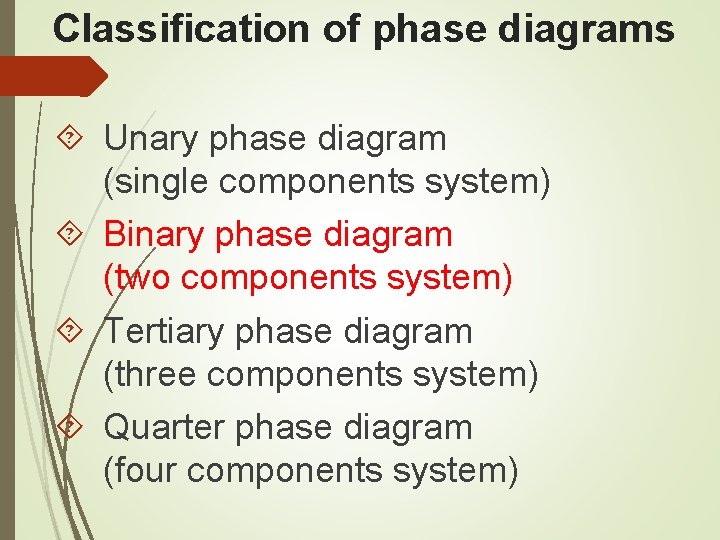 Classification of phase diagrams

Unary phase diagram (single components system)

Binary phase diagram (two components system)

Tertiary phase diagram (three components system)

Quarter phase diagram (four components system)